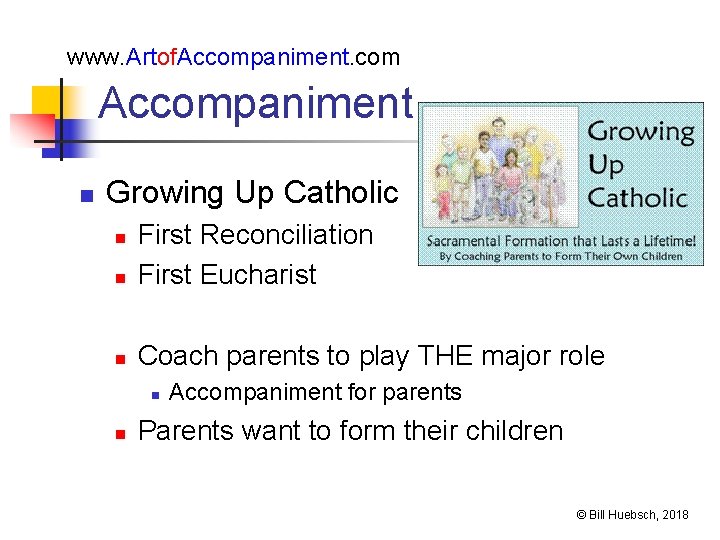 www.ArtofAccompaniment.com

Accompaniment

Growing Up Catholic

Sacramental Formation that Lasts a Lifetime!
By Coaching Parents to Form Their Own Children

- Growing Up Catholic
  - First Reconciliation
  - First Eucharist
  - Coach parents to play THE major role
    - Accompaniment for parents
  - Parents want to form their children

© Bill Huebsch, 2018